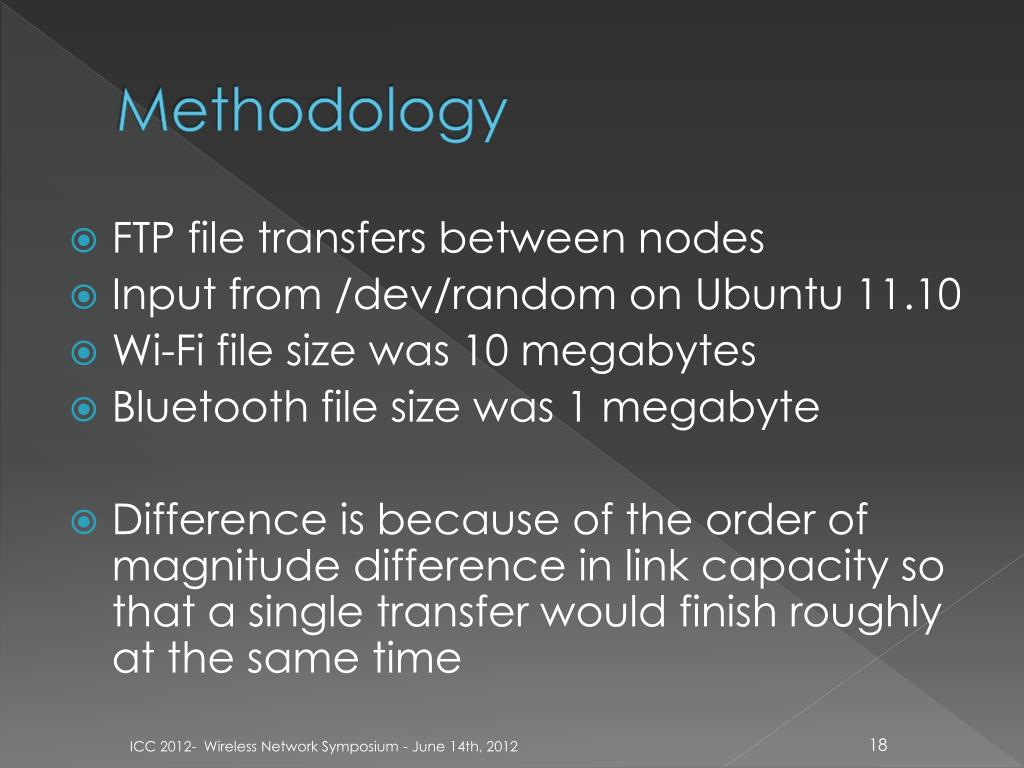 Methodology

FTP file transfers between nodes
Input from /dev/random on Ubuntu 11.10
Wi-Fi file size was 10 megabytes
Bluetooth file size was 1 megabyte

Difference is because of the order of magnitude difference in link capacity so that a single transfer would finish roughly at the same time

ICC 2012- Wireless Network Symposium - June 14th, 2012

18